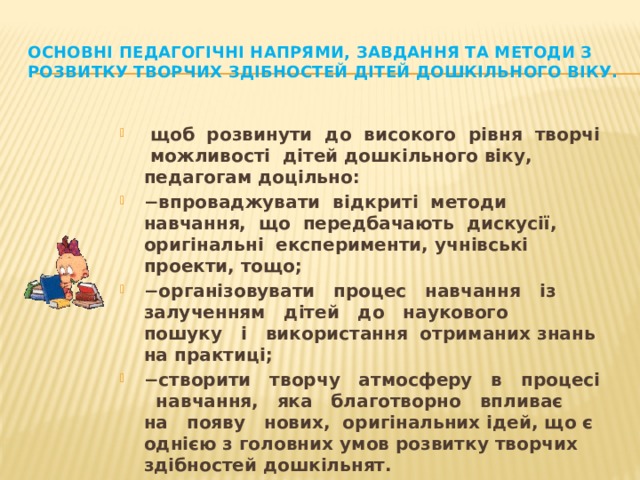 ОСНОВНІ ПЕДАГОГІЧНІ НАПРЯМИ, ЗАВДАННЯ ТА МЕТОДИ З РОЗВИТКУ ТВОРЧИХ ЗДІБНОСТЕЙ ДІТЕЙ ДОШКІЛЬНОГО ВІКУ.

щоб розвинути до високого рівня творчі можливості дітей дошкільного віку, педагогам доцільно:

−впроваджувати відкриті методи навчання, що передбачають дискусії, оригінальні експерименти, учнівські проекти, тощо;

−організовувати процес навчання із залученням дітей до наукового пошуку і використання отриманих знань на практиці;

−створити творчу атмосферу в процесі навчання, яка благотворно впливає на появу нових, оригінальних ідей, що є однією з головних умов розвитку творчих здібностей дошкільнят.